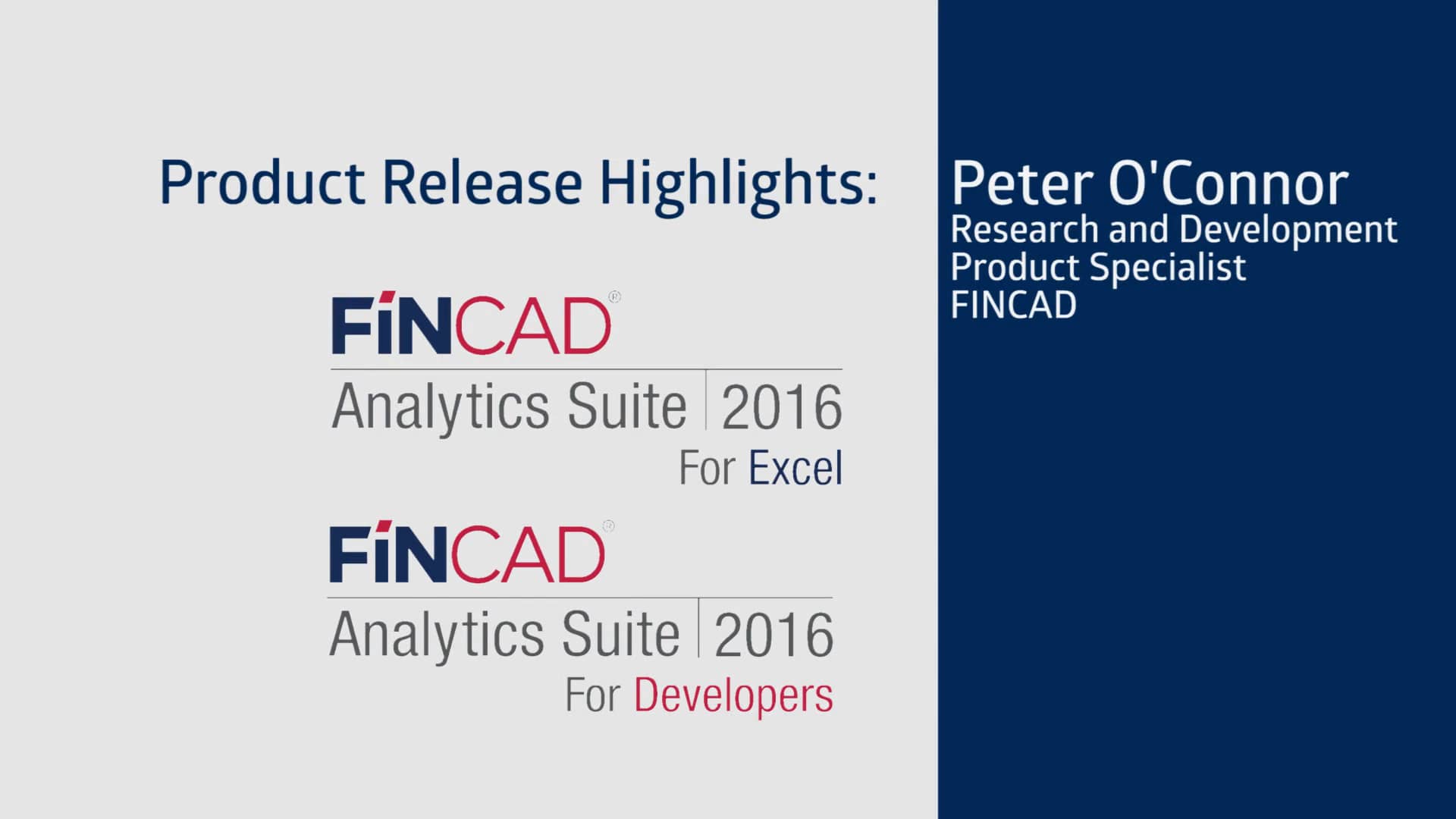 Product Release Highlights:

FINCAD®
Analytics Suite | 2016
For Excel

FINCAD®
Analytics Suite | 2016
For Developers

Peter O'Connor
Research and Development
Product Specialist
FINCAD